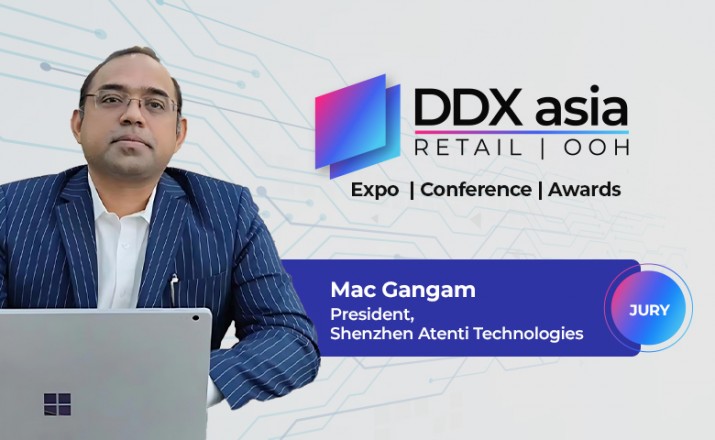 DDX asia
RETAIL | OOH

Expo | Conference | Awards

Mac Gangam
President,
Shenzhen Atenti Technologies

JURY